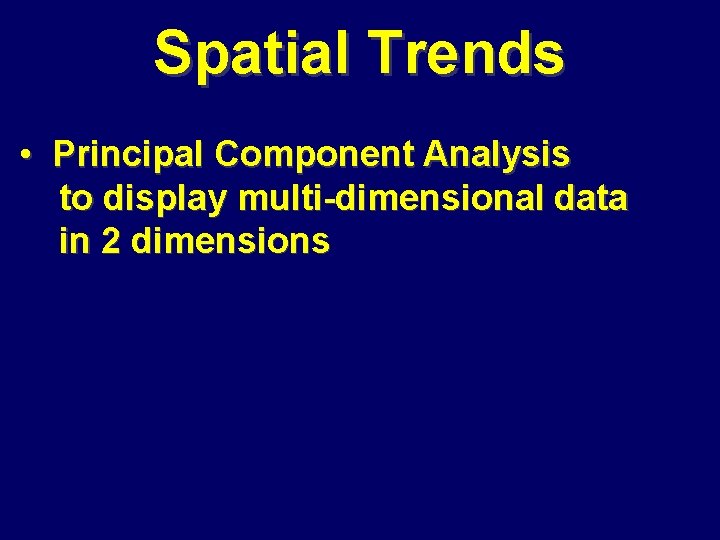 Spatial Trends

• Principal Component Analysis to display multi-dimensional data in 2 dimensions